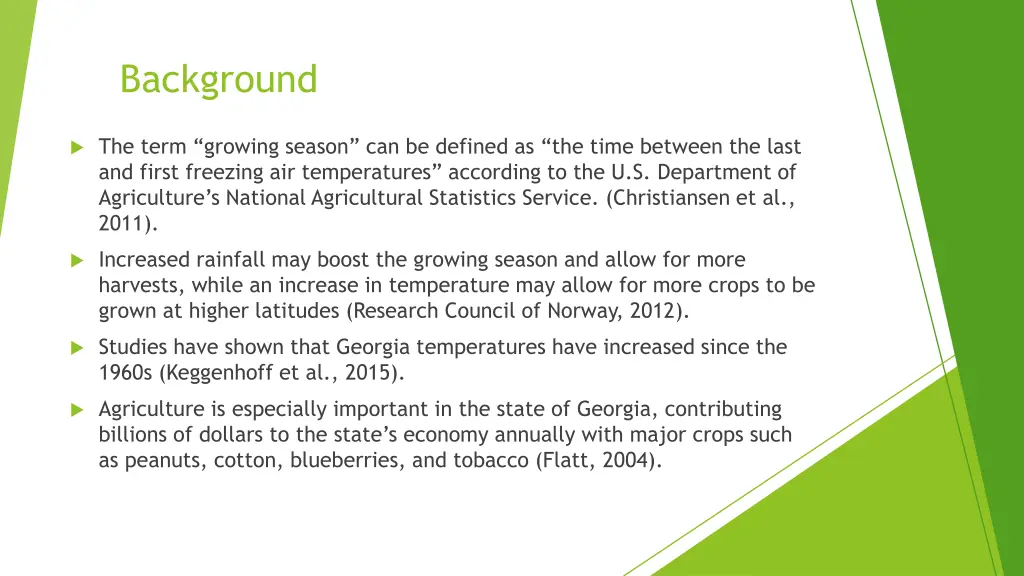 Background

The term “growing season” can be defined as “the time between the last and first freezing air temperatures” according to the U.S. Department of Agriculture’s National Agricultural Statistics Service. (Christiansen et al., 2011).

Increased rainfall may boost the growing season and allow for more harvests, while an increase in temperature may allow for more crops to be grown at higher latitudes (Research Council of Norway, 2012).

Studies have shown that Georgia temperatures have increased since the 1960s (Keggenhoff et al., 2015).

Agriculture is especially important in the state of Georgia, contributing billions of dollars to the state’s economy annually with major crops such as peanuts, cotton, blueberries, and tobacco (Flatt, 2004).